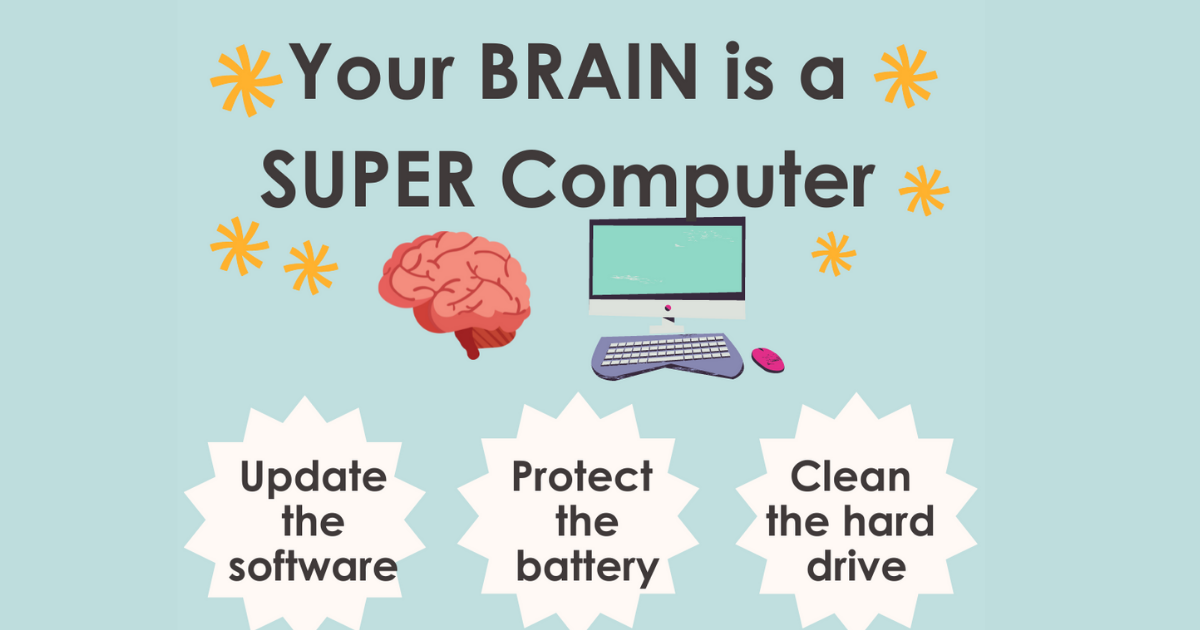 Your BRAIN is a SUPER Computer

Update the software

Protect the battery

Clean the hard drive